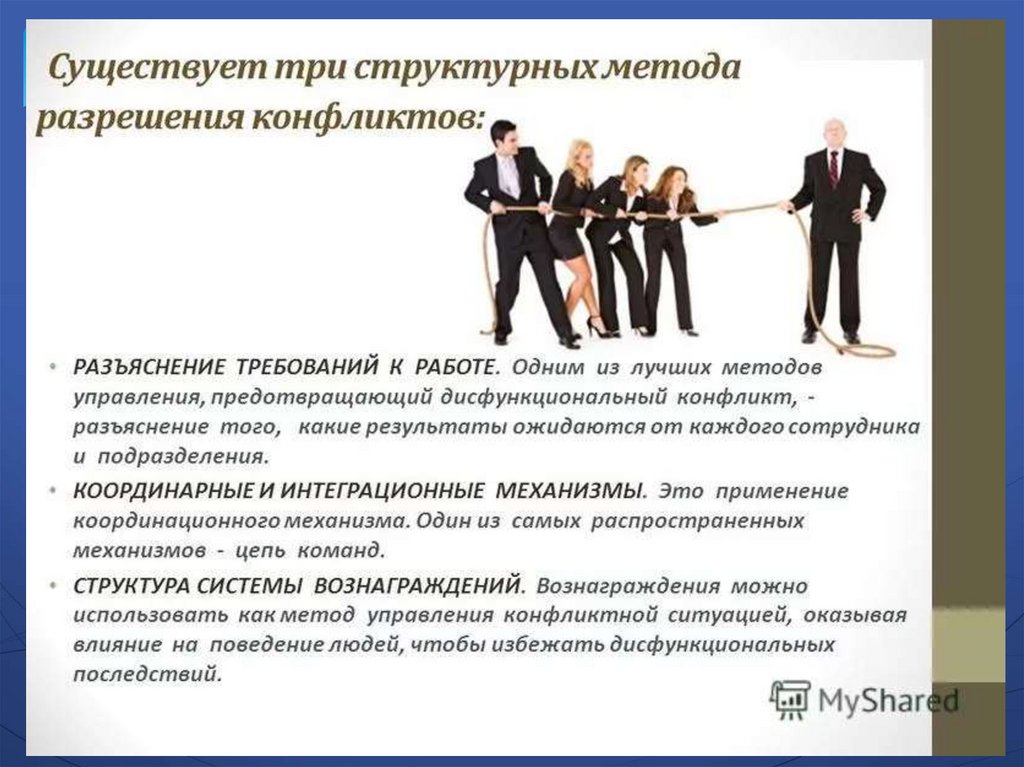 Существует три структурных метода разрешения конфликтов:

• РАЗЪЯСНЕНИЕ ТРЕБОВАНИЙ К РАБОТЕ. Одним из лучших методов управления, предотвращающий дисфункциональный конфликт, - разъяснение того, какие результаты ожидаются от каждого сотрудника и подразделения.

• КООРДИНАРНЫЕ И ИНТЕГРАЦИОННЫЕ МЕХАНИЗМЫ. Это применение координационного механизма. Один из самых распространенных механизмов - цепь команд.

• СТРУКТУРА СИСТЕМЫ ВОЗНАГРАЖДЕНИЙ. Вознаграждения можно использовать как метод управления конфликтной ситуацией, оказывая влияние на поведение людей, чтобы избежать дисфункциональных последствий.

MyShared